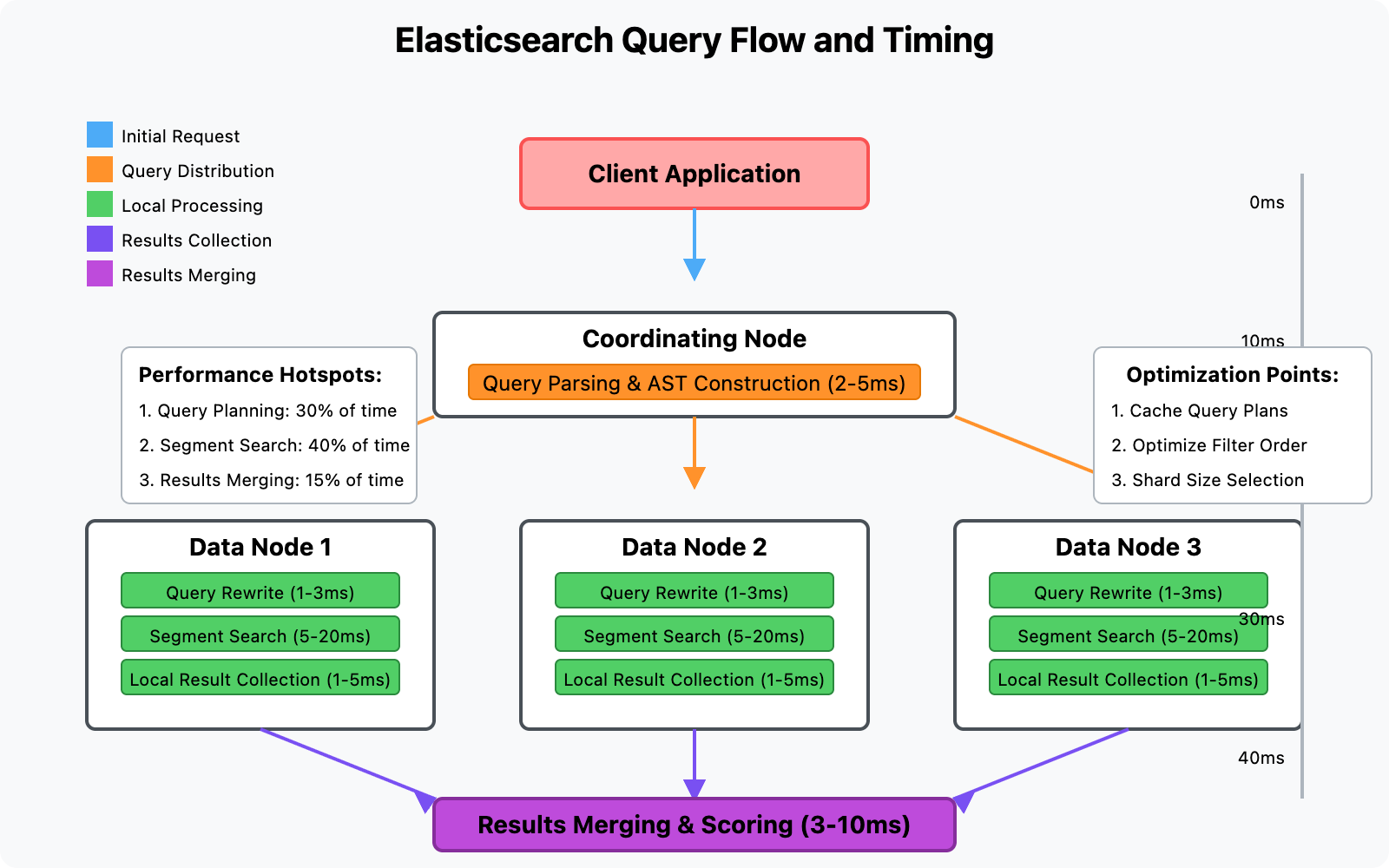 Elasticsearch Query Flow and Timing

Initial Request
Query Distribution
Local Processing
Results Collection
Results Merging

Client Application

0ms

Coordinating Node
Query Parsing & AST Construction (2-5ms)

10ms

Performance Hotspots:
1. Query Planning: 30% of time
2. Segment Search: 40% of time
3. Results Merging: 15% of time

Optimization Points:
1. Cache Query Plans
2. Optimize Filter Order
3. Shard Size Selection

Data Node 1
Query Rewrite (1-3ms)
Segment Search (5-20ms)
Local Result Collection (1-5ms)

Data Node 2
Query Rewrite (1-3ms)
Segment Search (5-20ms)
Local Result Collection (1-5ms)

Data Node 3
Query Rewrite (1-3ms)
Segment Search (5-20ms)
Local Result Collection (1-5ms)

30ms

40ms

Results Merging & Scoring (3-10ms)